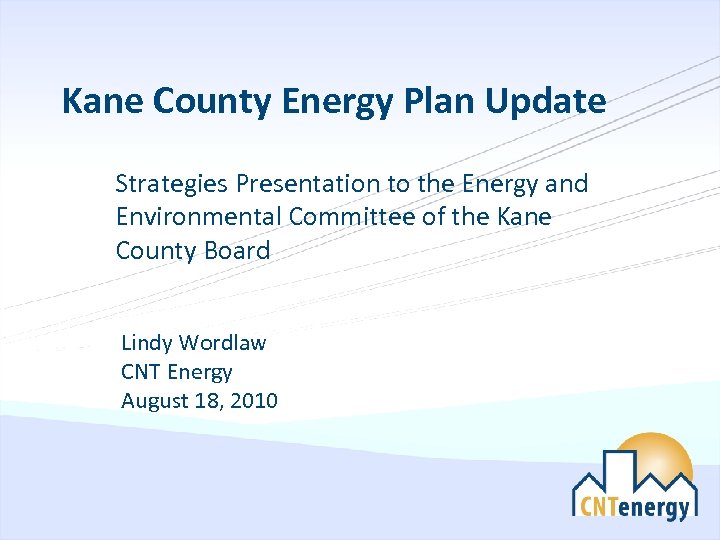 Kane County Energy Plan Update

Strategies Presentation to the Energy and Environmental Committee of the Kane County Board

Lindy Wordlaw
CNT Energy
August 18, 2010

CNTenergy